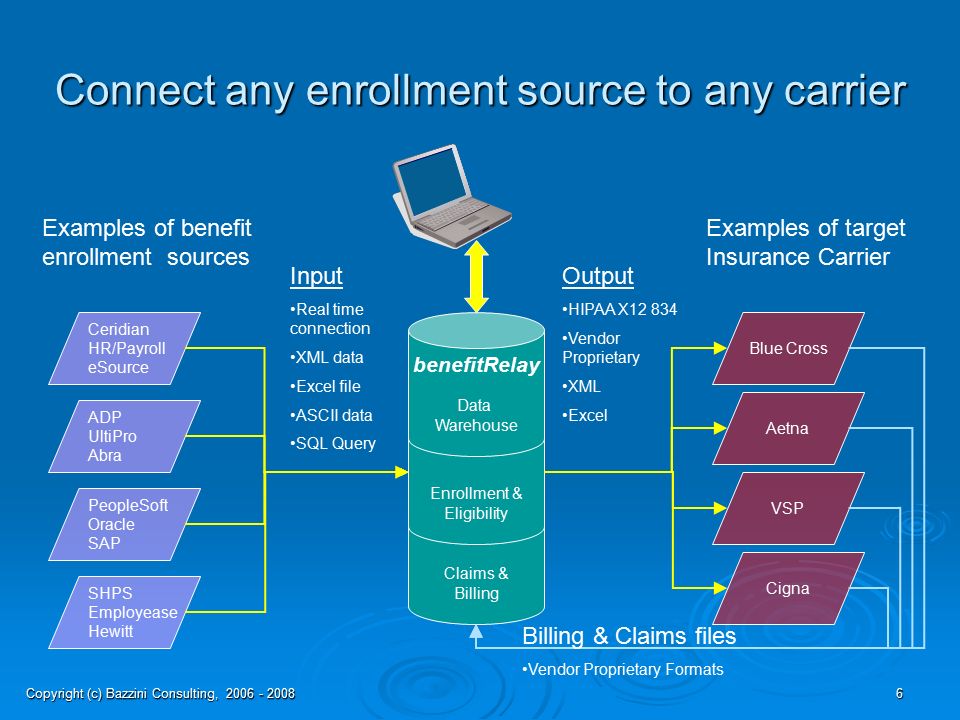 Connect any enrollment source to any carrier

Examples of benefit enrollment sources

Ceridian
HR/Payroll
eSource

ADP
UltiPro
Abra

PeopleSoft
Oracle
SAP

SHPS
Employease
Hewitt

Input

•Real time connection

•XML data

•Excel file

•ASCII data

•SQL Query

benefitRelay

Data Warehouse

Enrollment & Eligibility

Claims & Billing

Output

•HIPAA X12 834

•Vendor Proprietary

•XML

•Excel

Examples of target Insurance Carrier

Blue Cross

Aetna

VSP

Cigna

Billing & Claims files

•Vendor Proprietary Formats

Copyright (c) Bazzini Consulting, 2006 - 2008

6